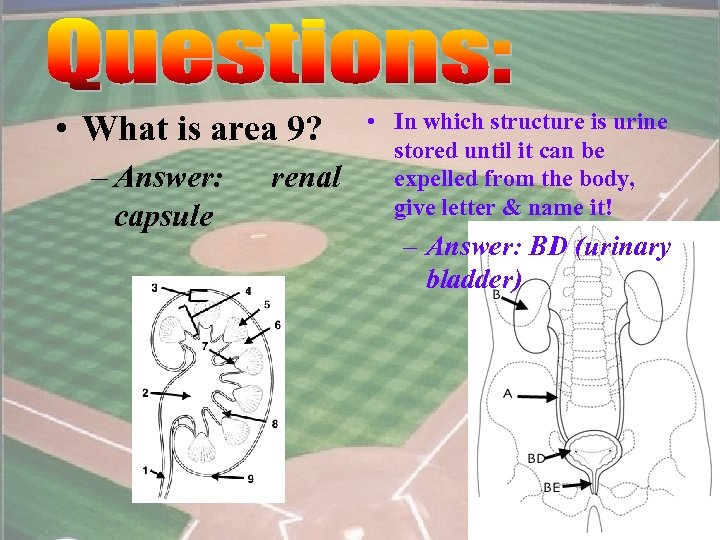 Questions:

• What is area 9?

– Answer: renal capsule

3
4
5
6
7
2
8
1
9

• In which structure is urine stored until it can be expelled from the body, give letter & name it!

– Answer: BD (urinary bladder)

B
A
BD
BE